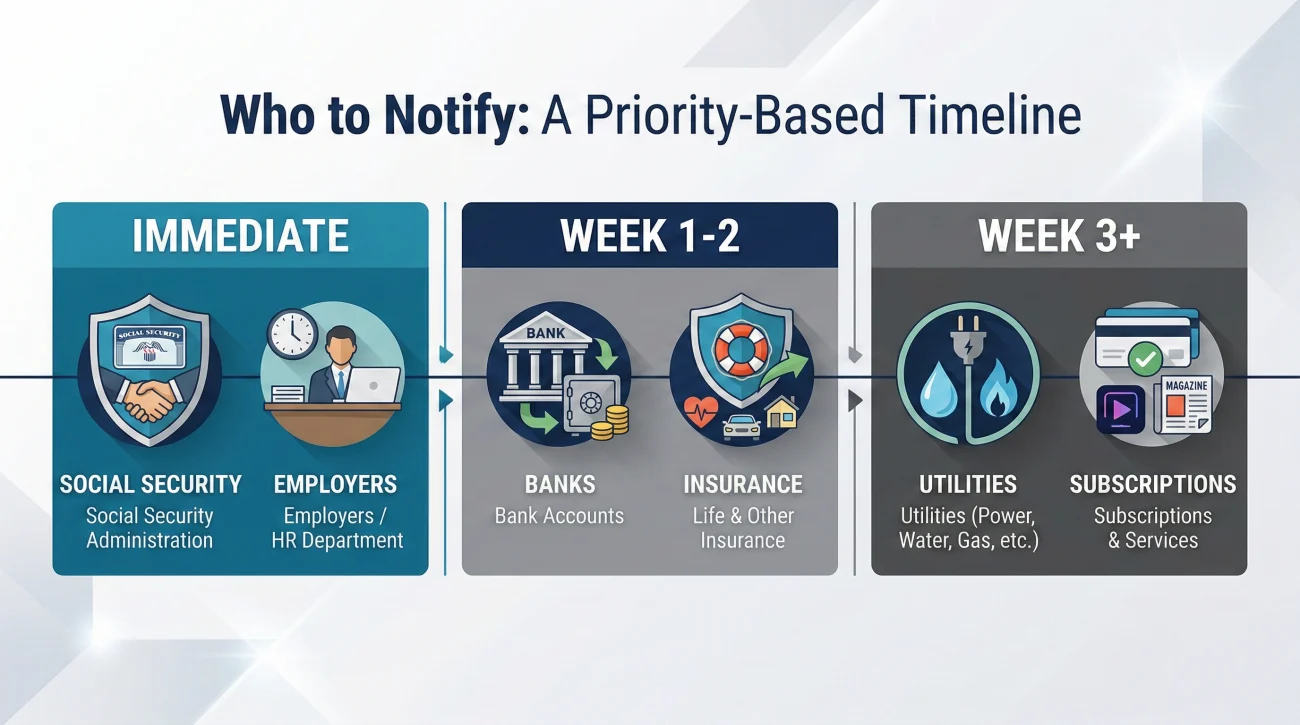 Who to Notify: A Priority-Based Timeline

IMMEDIATE

SOCIAL SECURITY

SOCIAL SECURITY
Social Security Administration

EMPLOYERS
Employers / HR Department

WEEK 1-2

BANK

BANKS
Bank Accounts

INSURANCE
Life & Other Insurance

WEEK 3+

MAGAZINE

UTILITIES
Utilities (Power, Water, Gas, etc.)

SUBSCRIPTIONS
Subscriptions & Services